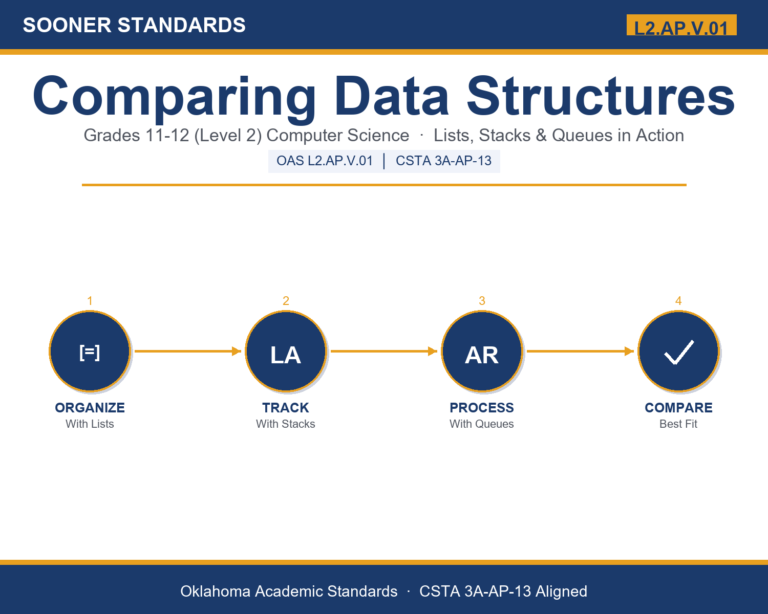 SOONER STANDARDS

L2.AP.V.01

Comparing Data Structures

Grades 11-12 (Level 2) Computer Science · Lists, Stacks & Queues in Action

OAS L2.AP.V.01 | CSTA 3A-AP-13

1
[=]
ORGANIZE
With Lists

2
LA
TRACK
With Stacks

3
AR
PROCESS
With Queues

4
✓
COMPARE
Best Fit

Oklahoma Academic Standards · CSTA 3A-AP-13 Aligned